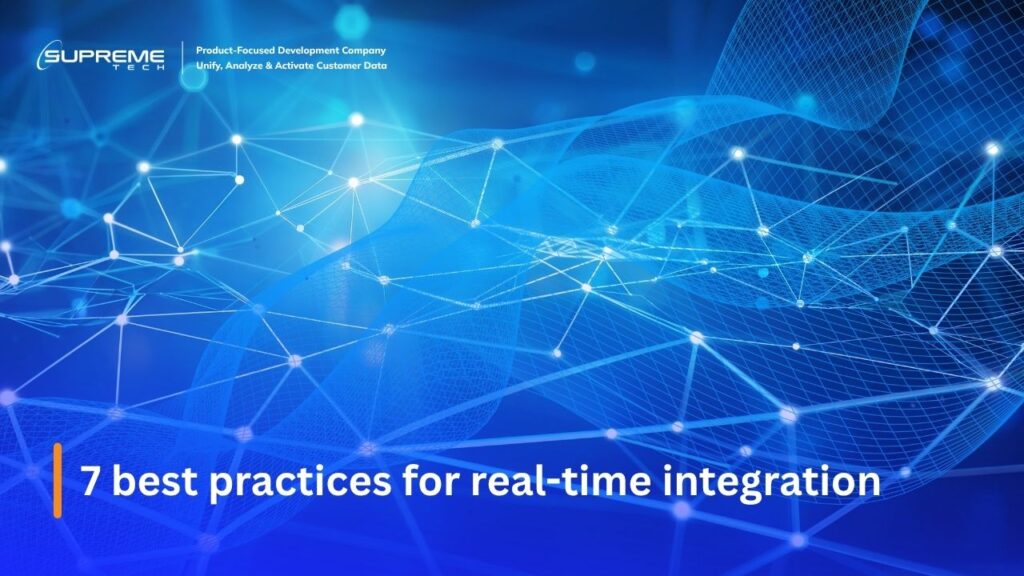 SUPREME TECH

Product-Focused Development Company
Unify, Analyze & Activate Customer Data

7 best practices for real-time integration